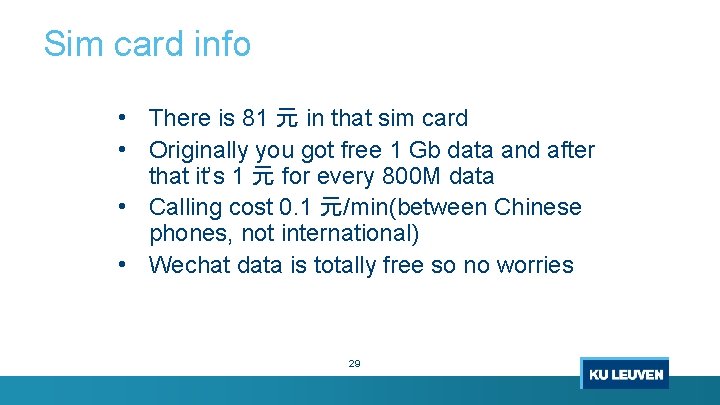 Sim card info

• There is 81 元 in that sim card
• Originally you got free 1 Gb data and after that it's 1 元 for every 800M data
• Calling cost 0.1 元/min(between Chinese phones, not international)
• Wechat data is totally free so no worries

29

KU LEUVEN